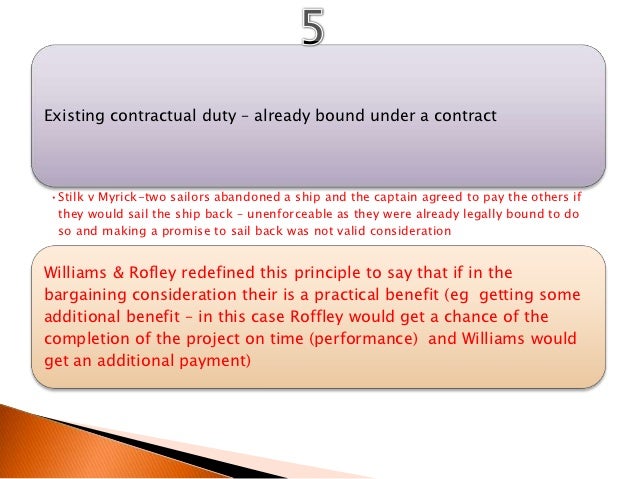 5

Existing contractual duty – already bound under a contract

• Stilk v Myrick-two sailors abandoned a ship and the captain agreed to pay the others if they would sail the ship back – unenforceable as they were already legally bound to do so and making a promise to sail back was not valid consideration

Williams & Rofley redefined this principle to say that if in the bargaining consideration their is a practical benefit (eg getting some additional benefit – in this case Roffley would get a chance of the completion of the project on time (performance) and Williams would get an additional payment)